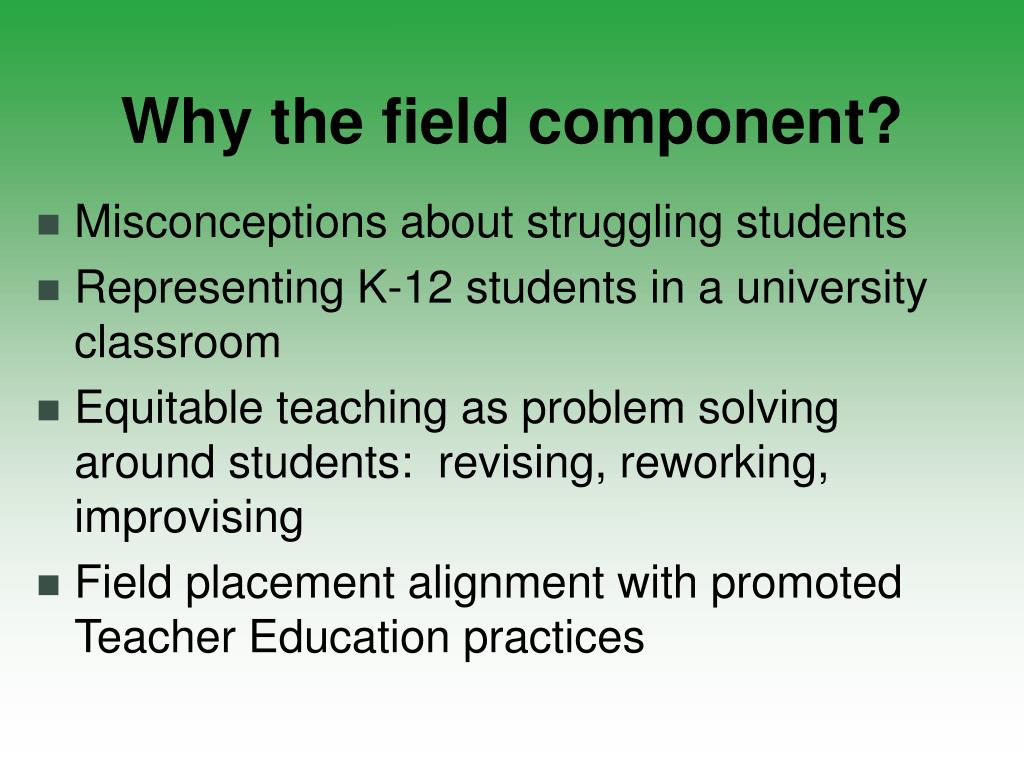 Why the field component?

- Misconceptions about struggling students
- Representing K-12 students in a university classroom
- Equitable teaching as problem solving around students:  revising, reworking, improvising
- Field placement alignment with promoted Teacher Education practices